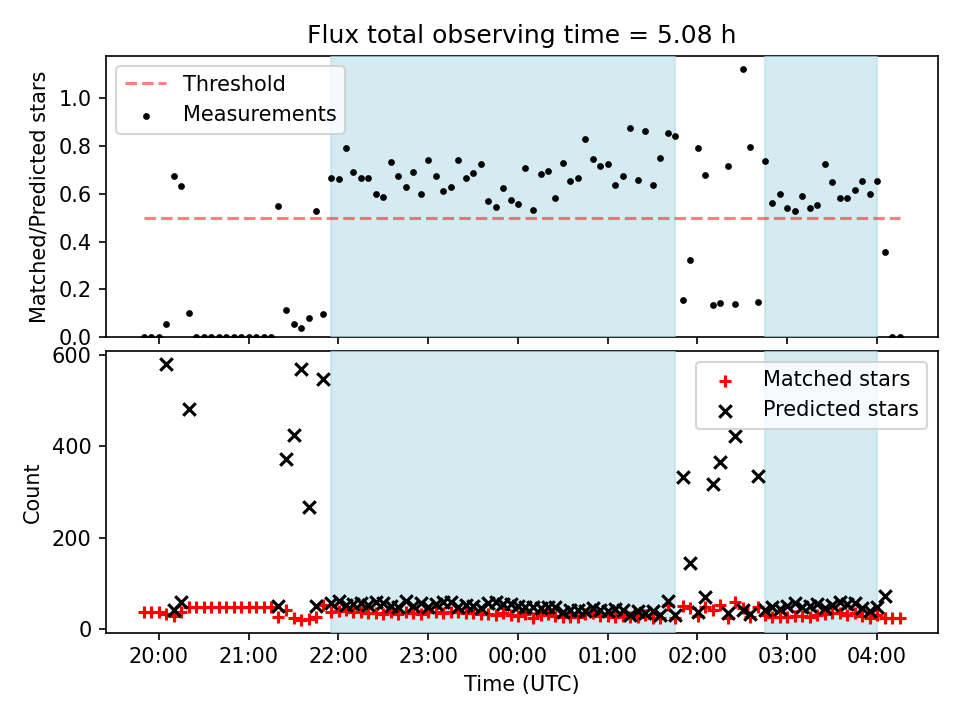 Flux total observing time = 5.08 h

Threshold
Measurements

Matched/Predicted stars

1.0
0.8
0.6
0.4
0.2
0.0

Matched stars
Predicted stars

Count

600
400
200
0

20:00
21:00
22:00
23:00
00:00
01:00
02:00
03:00
04:00

Time (UTC)